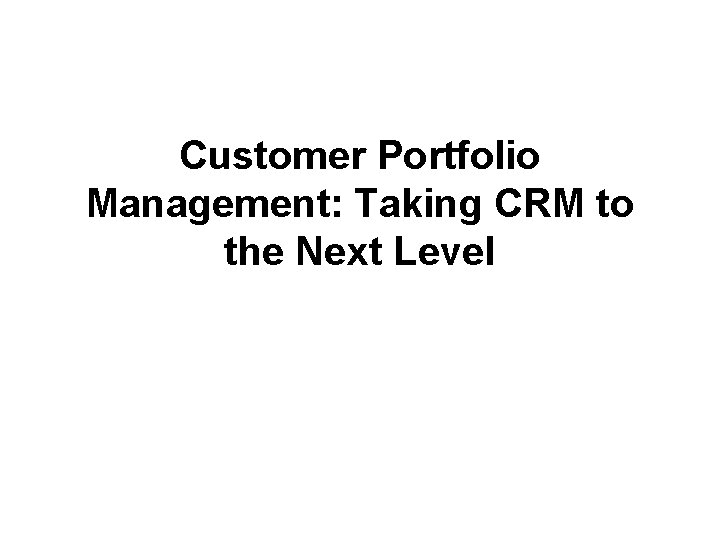 Customer Portfolio Management: Taking CRM to the Next Level